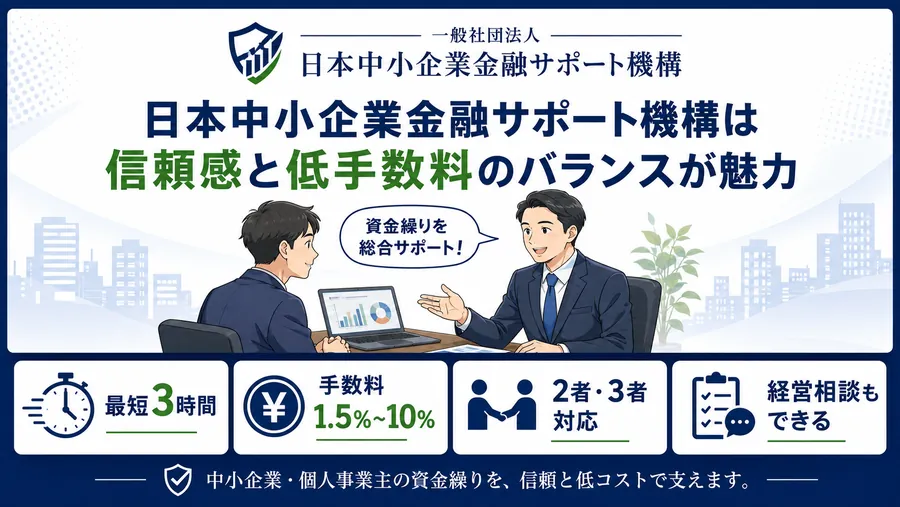 一般社団法人
日本中小企業金融サポート機構

日本中小企業金融サポート機構は
信頼感と低手数料のバランスが魅力

資金繰りを
総合サポート!

最短3時間

手数料
1.5%~10%

2者・3者
対応

経営相談も
できる

中小企業・個人事業主の資金繰りを、信頼と低コストで支えます。